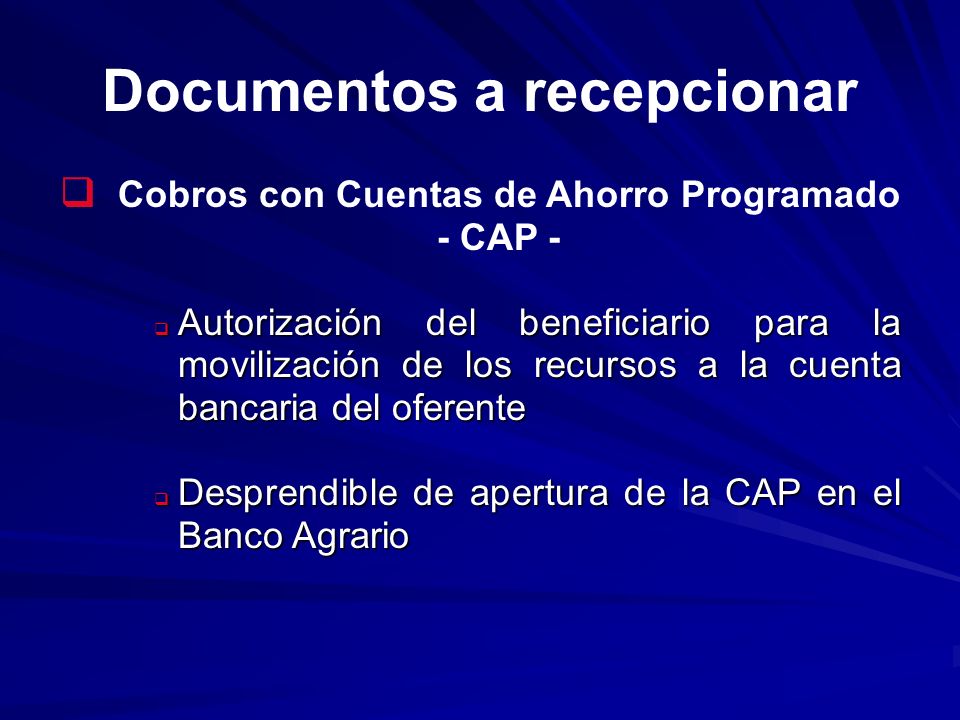 Documentos a recepcionar

Cobros con Cuentas de Ahorro Programado - CAP -

Autorización del beneficiario para la movilización de los recursos a la cuenta bancaria del oferente

Desprendible de apertura de la CAP en el Banco Agrario